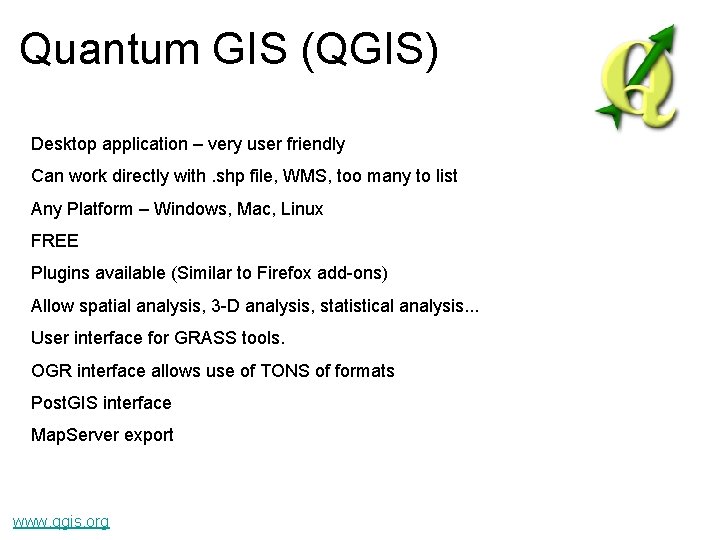 Quantum GIS (QGIS)

Desktop application – very user friendly

Can work directly with .shp file, WMS, too many to list

Any Platform – Windows, Mac, Linux

FREE

Plugins available (Similar to Firefox add-ons)

Allow spatial analysis, 3-D analysis, statistical analysis...

User interface for GRASS tools.

OGR interface allows use of TONS of formats

PostGIS interface

MapServer export

www.qgis.org